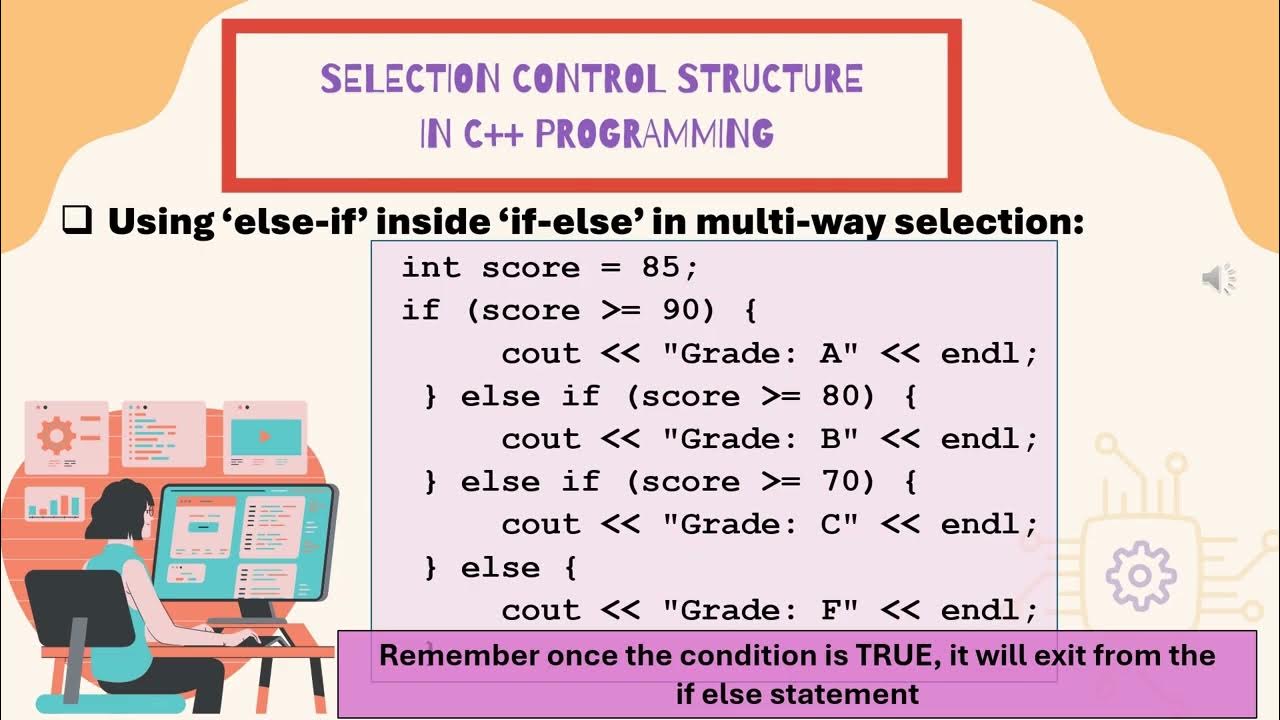 SELECTION CONTROL STRUCTURE IN C++ PROGRAMMING

❑ Using 'else-if' inside 'if-else' in multi-way selection:

int score = 85;
if (score >= 90) {
    cout << "Grade: A" << endl;
} else if (score >= 80) {
    cout << "Grade: B" << endl;
} else if (score >= 70) {
    cout << "Grade: C" << endl;
} else {
    cout << "Grade: F" << endl;

Remember once the condition is TRUE, it will exit from the if else statement